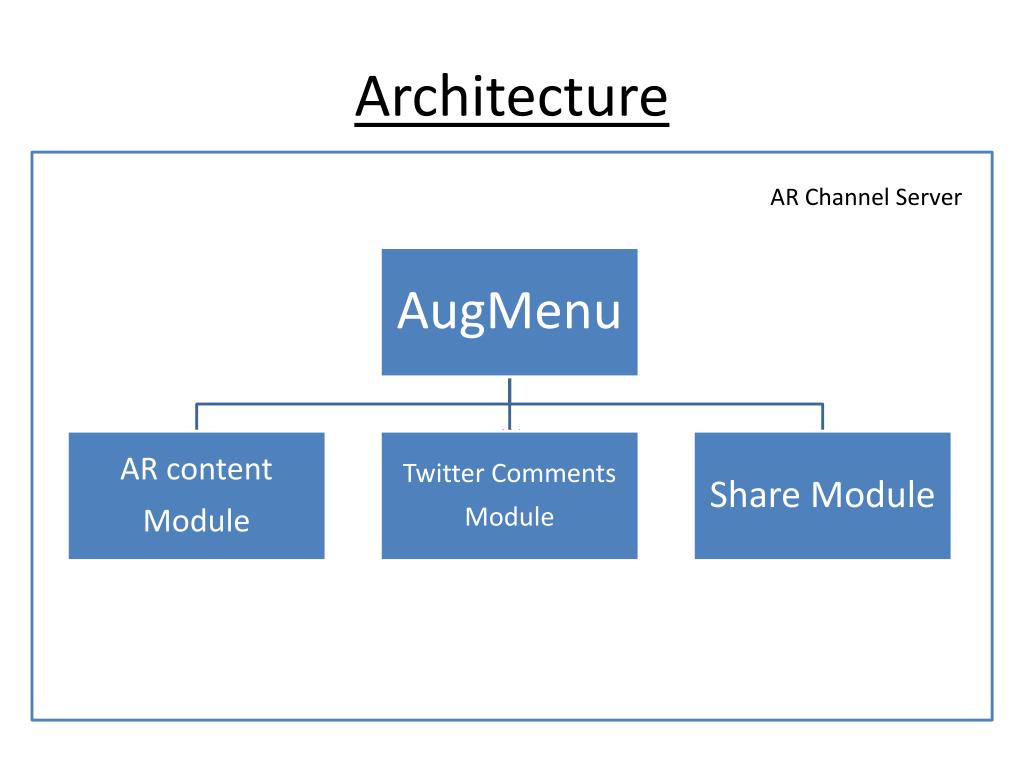 Architecture

AR Channel Server

AugMenu

AR content Module

Twitter Comments Module

Share Module